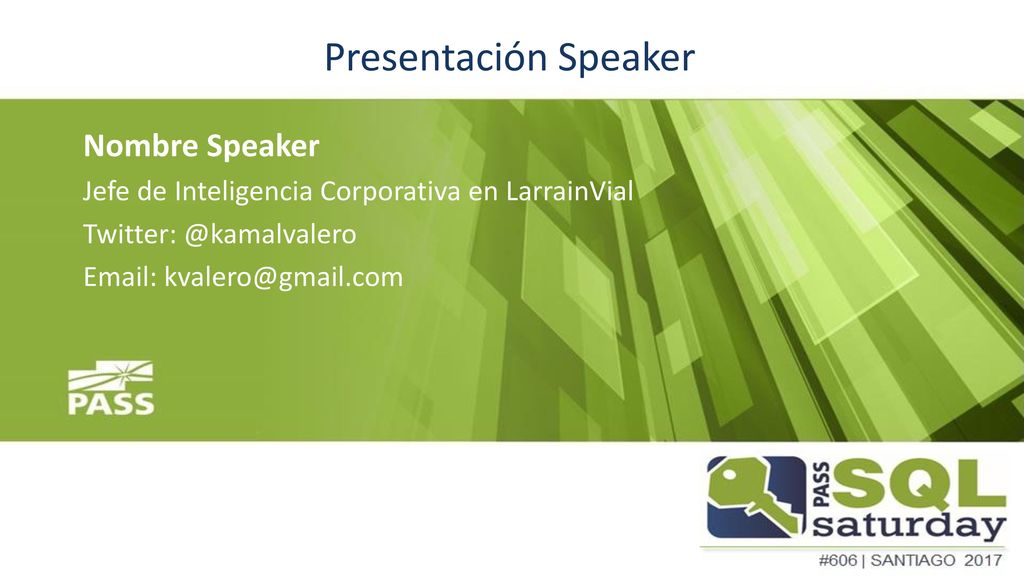 Presentación Speaker

Nombre Speaker

Jefe de Inteligencia Corporativa en LarrainVial

Twitter: @kamalvalero

Email: kvalero@gmail.com

PASS

PASS SQL saturday

#606 | SANTIAGO 2017